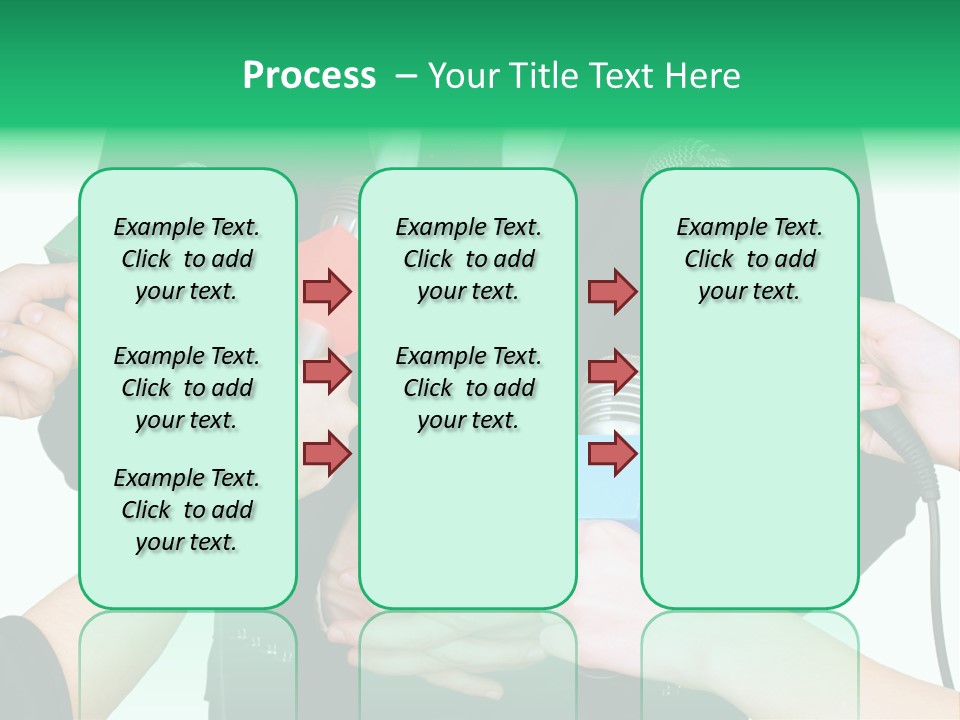 Process – Your Title Text Here

Example Text. Click to add your text.

Example Text. Click to add your text.

Example Text. Click to add your text.

Example Text. Click to add your text.

Example Text. Click to add your text.

Example Text. Click to add your text.